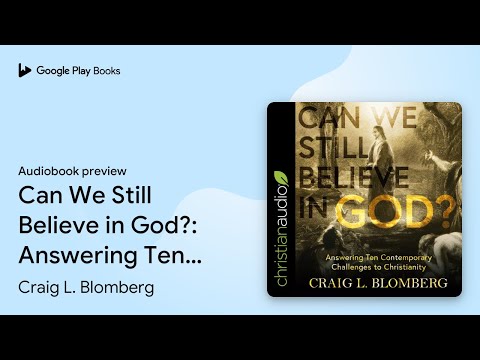 Google Play Books

Audiobook preview

Can We Still Believe in God?: Answering Ten...

Craig L. Blomberg

christianaudio

CAN WE STILL BELIEVE IN GOD?

Answering Ten Contemporary Challenges to Christianity

CRAIG L. BLOMBERG